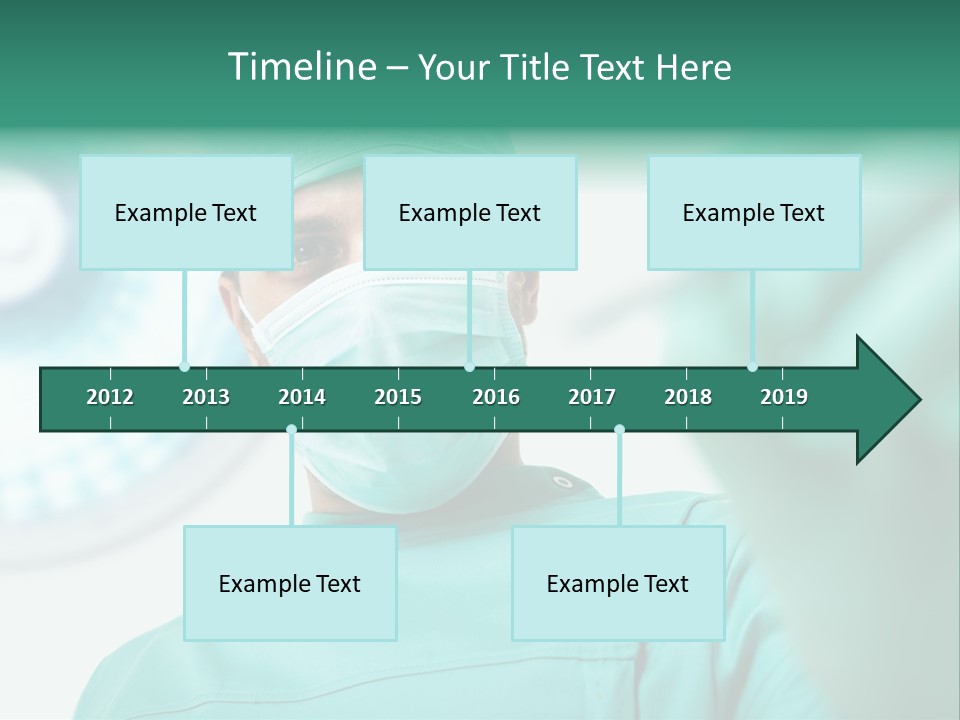 Timeline – Your Title Text Here

Example Text

Example Text

Example Text

2012 2013 2014 2015 2016 2017 2018 2019

Example Text

Example Text